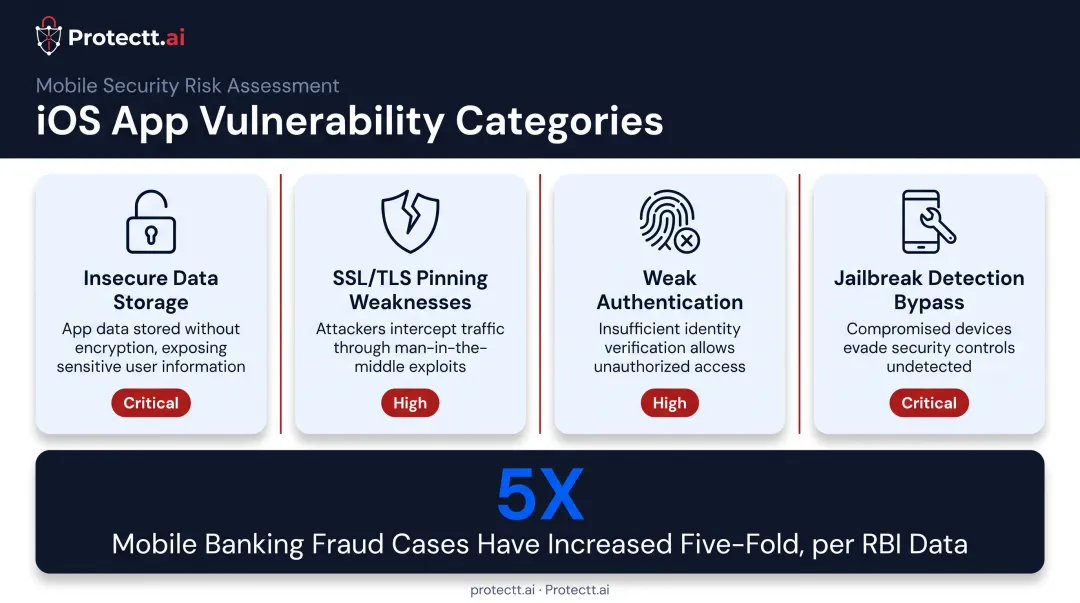 Protectt.ai

Mobile Security Risk Assessment

iOS App Vulnerability Categories

Insecure Data Storage

App data stored without encryption, exposing sensitive user information

Critical

SSL/TLS Pinning Weaknesses

Attackers intercept traffic through man-in-the-middle exploits

High

Weak Authentication

Insufficient identity verification allows unauthorized access

High

Jailbreak Detection Bypass

Compromised devices evade security controls undetected

Critical

5X

Mobile Banking Fraud Cases Have Increased Five-Fold, per RBI Data

protectt.ai · Protectt.ai